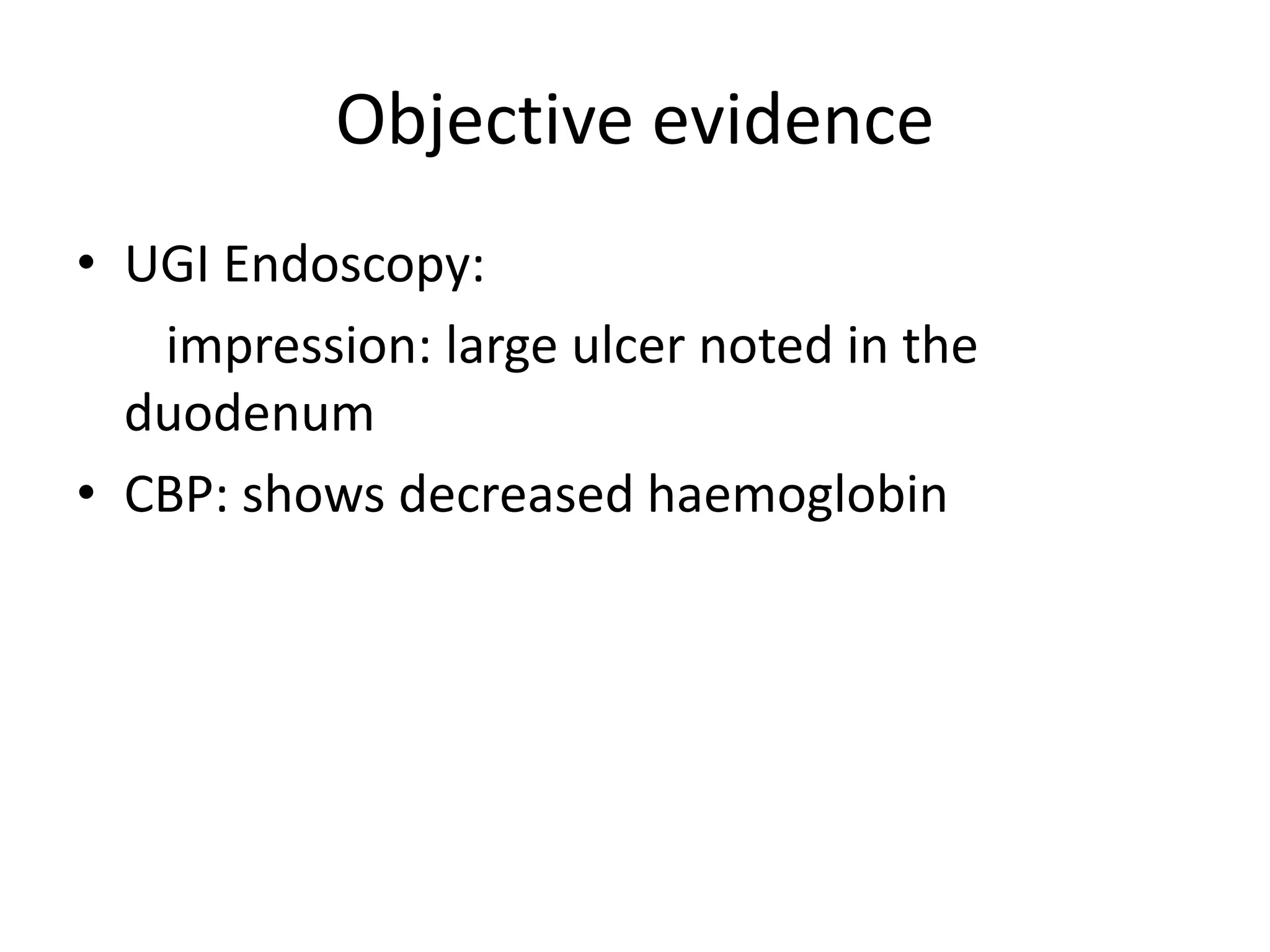 Objective evidence

• UGI Endoscopy:

impression: large ulcer noted in the duodenum

• CBP: shows decreased haemoglobin